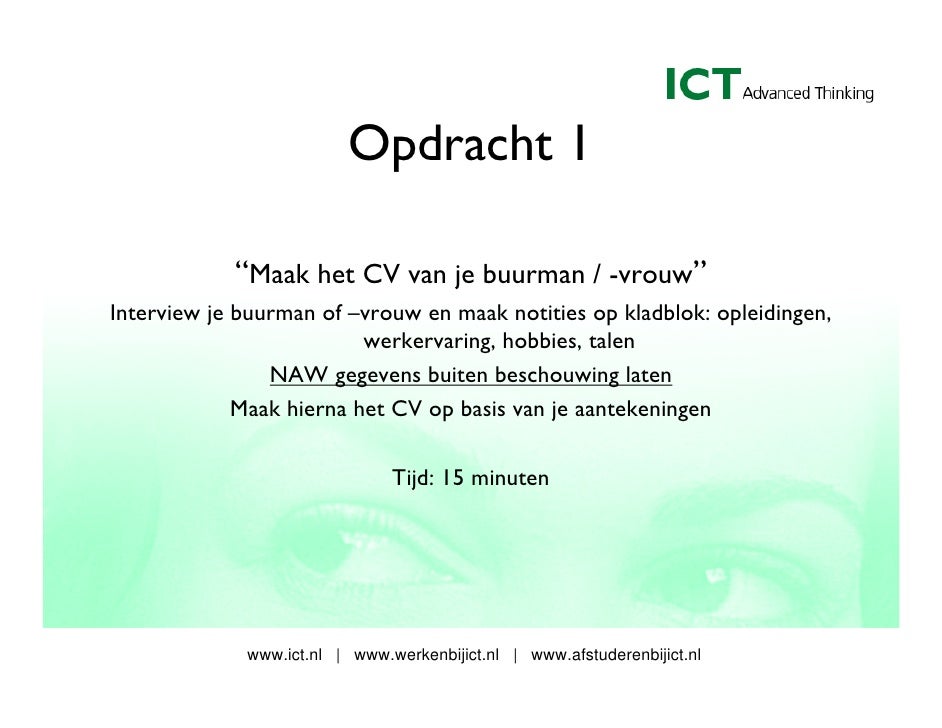 ICT Advanced Thinking

Opdracht 1

“Maak het CV van je buurman / -vrouw”

Interview je buurman of –vrouw en maak notities op kladblok: opleidingen, werkervaring, hobbies, talen

NAW gegevens buiten beschouwing laten

Maak hierna het CV op basis van je aantekeningen

Tijd: 15 minuten

www.ict.nl | www.werkenbijict.nl | www.afstuderenbijict.nl